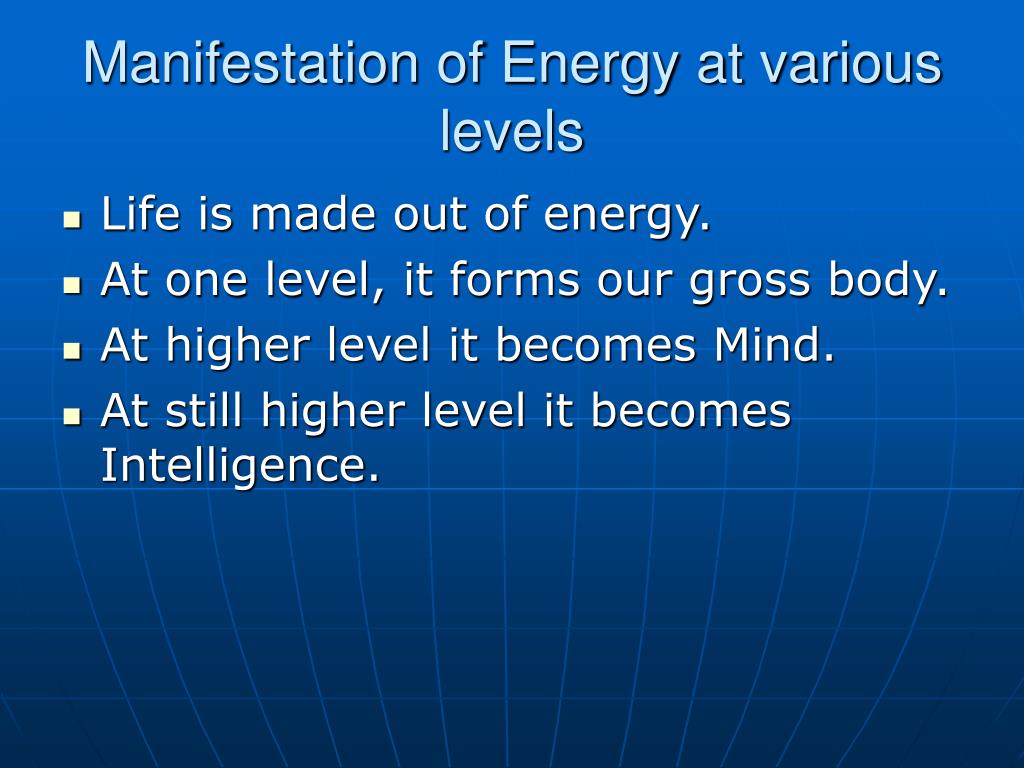 Manifestation of Energy at various levels

- Life is made out of energy.
- At one level, it forms our gross body.
- At higher level it becomes Mind.
- At still higher level it becomes Intelligence.